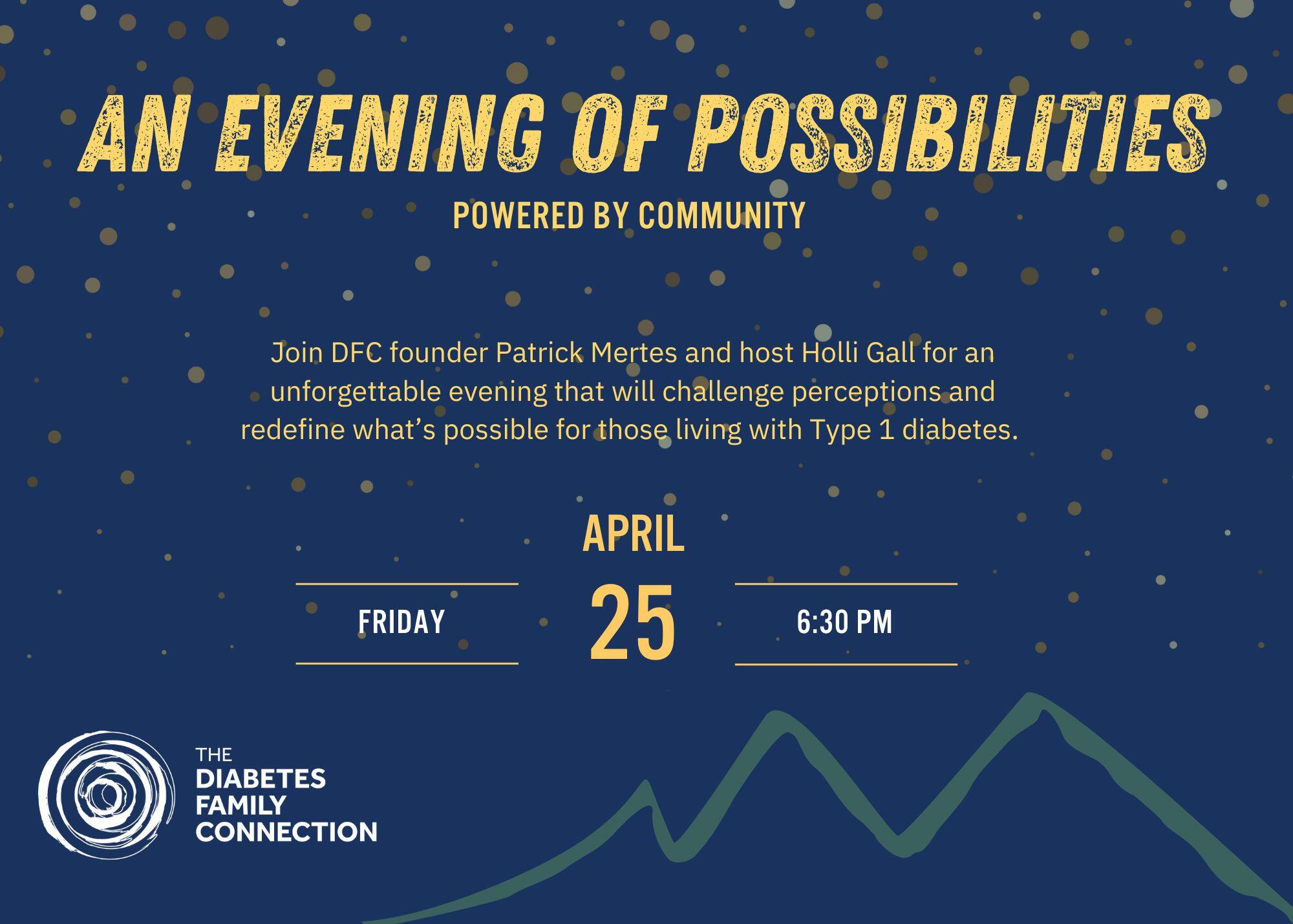 AN EVENING OF POSSIBILITIES

POWERED BY COMMUNITY

Join DFC founder Patrick Mertes and host Holli Gall for an unforgettable evening that will challenge perceptions and redefine what’s possible for those living with Type 1 diabetes.

APRIL

FRIDAY

25

6:30 PM

THE DIABETES FAMILY CONNECTION